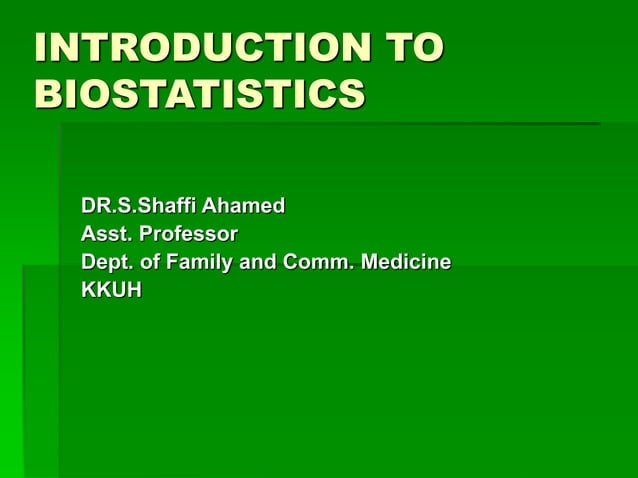 INTRODUCTION TO BIOSTATISTICS

DR.S.Shaffi Ahamed
Asst. Professor
Dept. of Family and Comm. Medicine
KKUH